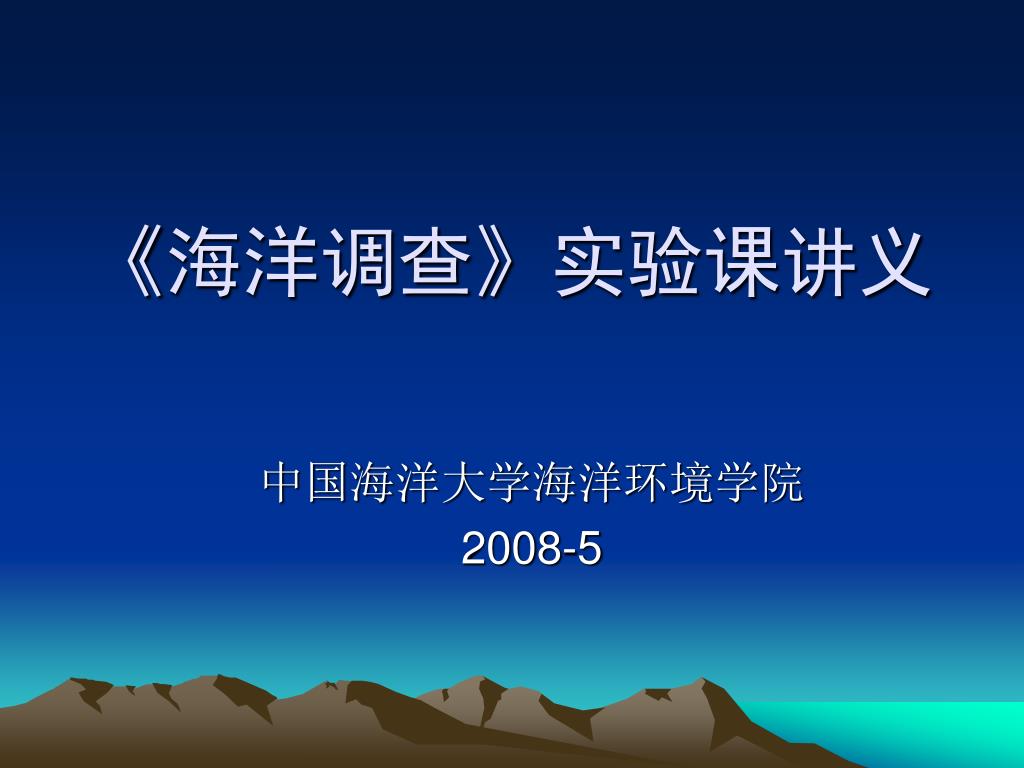 《海洋调查》实验课讲义

中国海洋大学海洋环境学院
2008-5